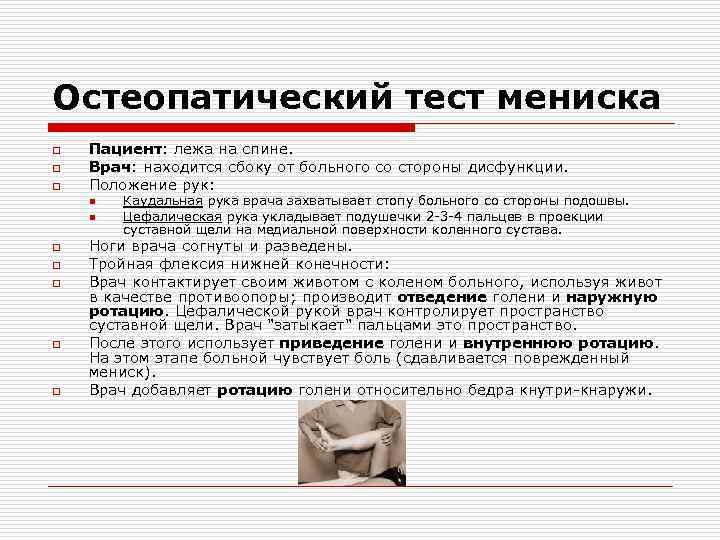 Остеопатический тест мениска

Пациент: лежа на спине.

Врач: находится сбоку от больного со стороны дисфункции.

Положение рук:

Каудальная рука врача захватывает стопу больного со стороны подошвы.

Цефалическая рука укладывает подушечки 2-3-4 пальцев в проекции суставной щели на медиальной поверхности коленного сустава.

Ноги врача согнуты и разведены.

Тройная флексия нижней конечности:

Врач контактирует своим животом с коленом больного, используя живот в качестве противоопоры; производит отведение голени и наружную ротацию. Цефалической рукой врач контролирует пространство суставной щели. Врач "затыкает" пальцами это пространство.

После этого использует приведение голени и внутреннюю ротацию. На этом этапе больной чувствует боль (сдавливается поврежденный мениск).

Врач добавляет ротацию голени относительно бедра кнутри-кнаружи.